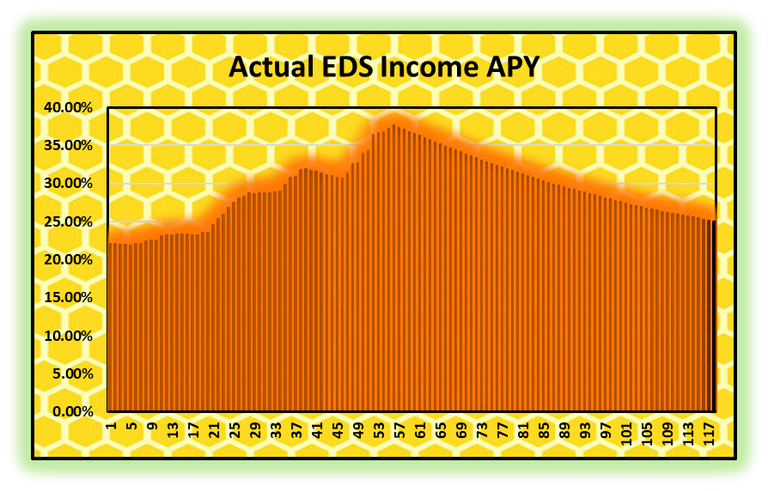 Actual EDS Income APY

40.00%
35.00%
30.00%
25.00%
20.00%
15.00%
10.00%
5.00%
0.00%

1 5 9 13 17 21 25 29 33 37 41 45 49 53 57 61 65 69 73 77 81 85 89 93 97 101 105 109 113 117